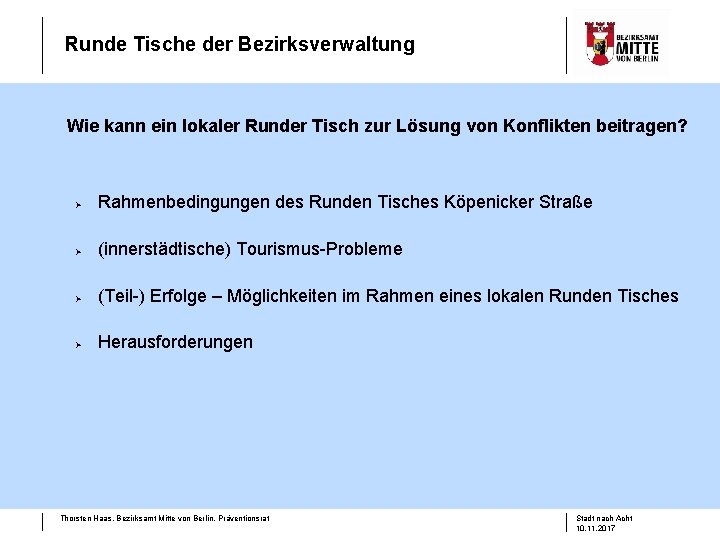 Runde Tische der Bezirksverwaltung

BEZIRKSAMT MITTE VON BERLIN

Wie kann ein lokaler Runder Tisch zur Lösung von Konflikten beitragen?

➢ Rahmenbedingungen des Runden Tisches Köpenicker Straße

➢ (innerstädtische) Tourismus-Probleme

➢ (Teil-) Erfolge – Möglichkeiten im Rahmen eines lokalen Runden Tisches

➢ Herausforderungen

Thorsten Haas, Bezirksamt Mitte von Berlin, Präventionsrat

Stadt nach Acht
10.11.2017